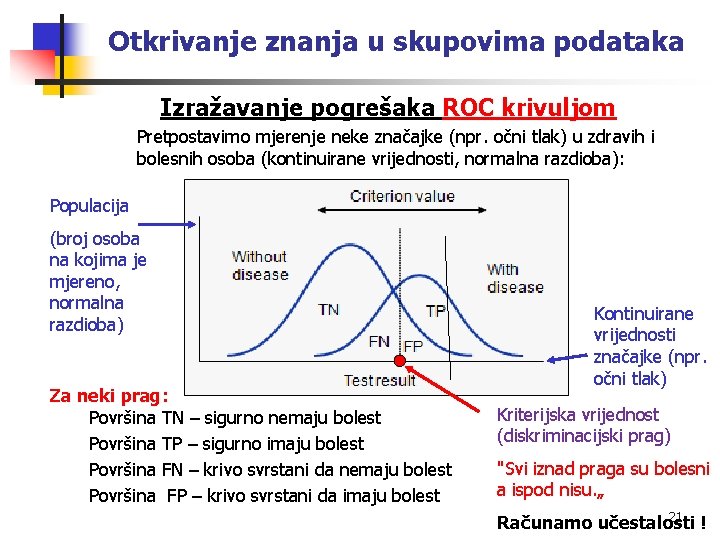 Otkrivanje znanja u skupovima podataka

Izražavanje pogrešaka ROC krivuljom

Pretpostavimo mjerenje neke značajke (npr. očni tlak) u zdravih i bolesnih osoba (kontinuirane vrijednosti, normalna razdioba):

Populacija

(broj osoba na kojima je mjereno, normalna razdioba)

Criterion value

Without disease

With disease

TN

TP

FN

FP

Test result

Kontinuirane vrijednosti značajke (npr. očni tlak)

Za neki prag:

Površina TN – sigurno nemaju bolest

Površina TP – sigurno imaju bolest

Površina FN – krivo svrstani da nemaju bolest

Površina FP – krivo svrstani da imaju bolest

Kriterijska vrijednost (diskriminacijski prag)

"Svi iznad praga su bolesni a ispod nisu.„

21

Računamo učestalosti !